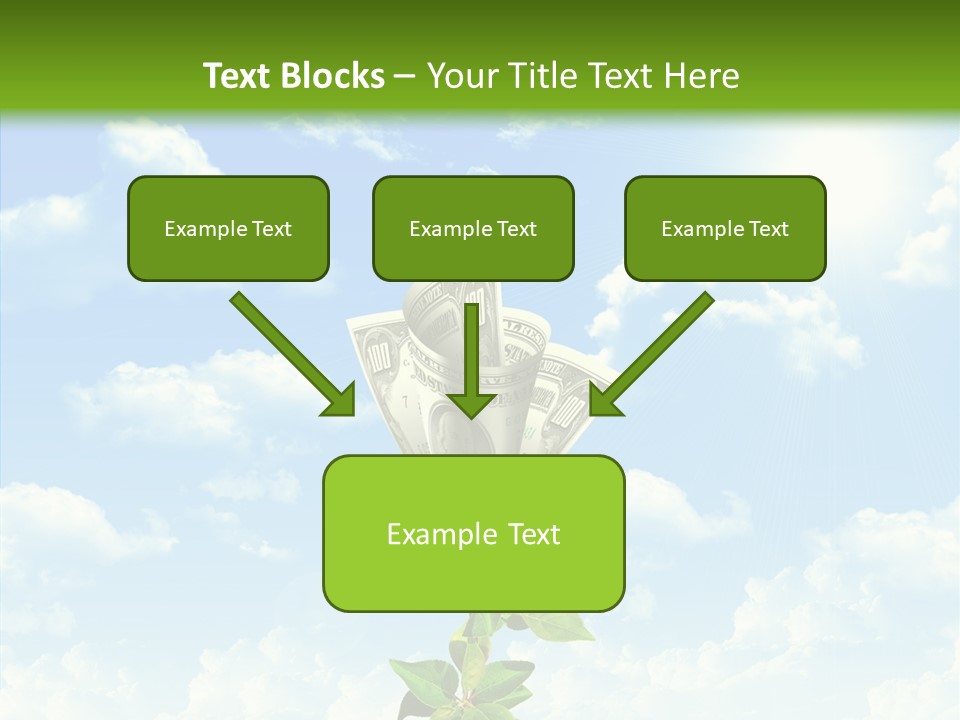 Text Blocks – Your Title Text Here

Example Text

Example Text

Example Text

Example Text